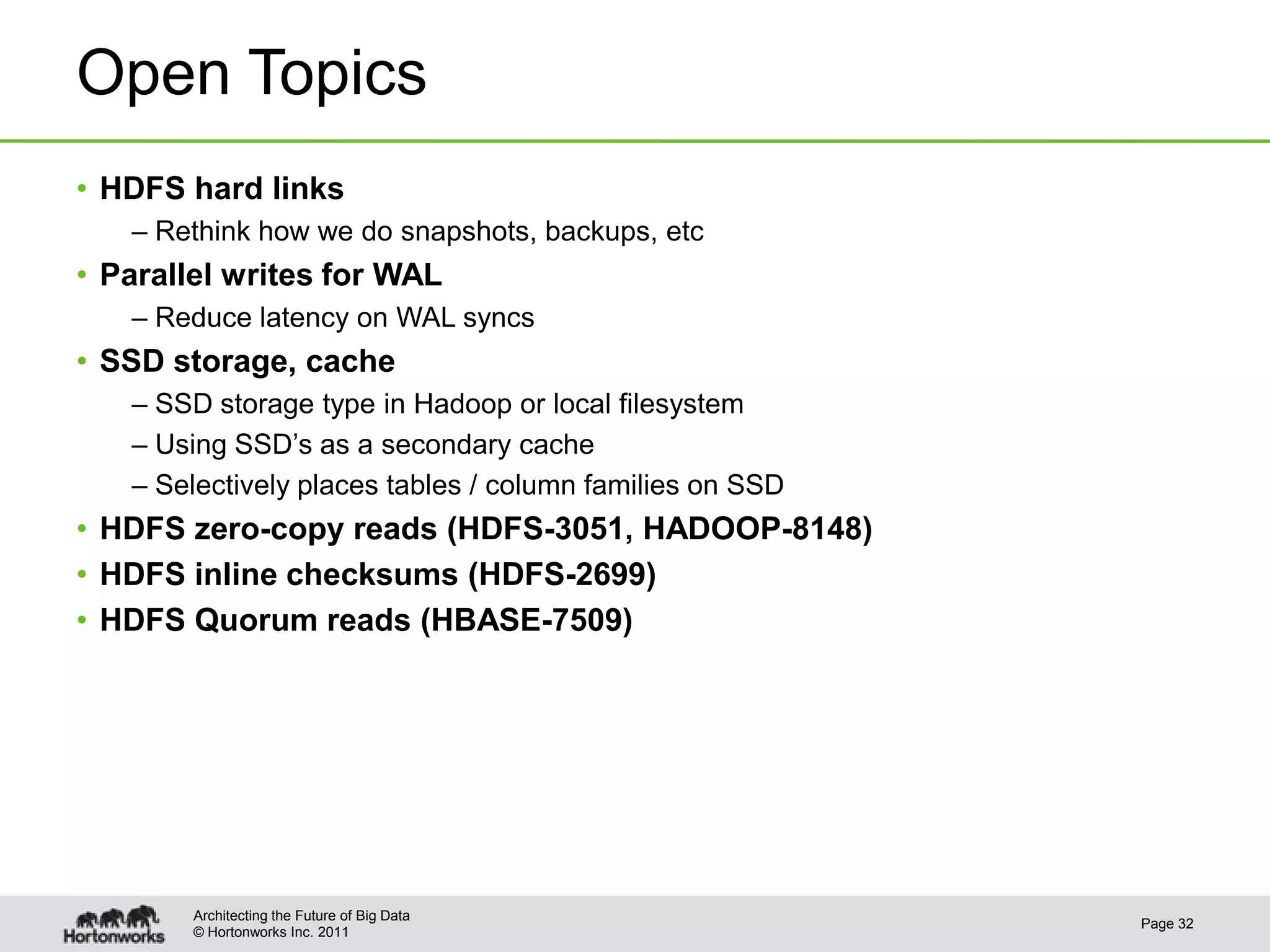 Open Topics

• HDFS hard links
– Rethink how we do snapshots, backups, etc
• Parallel writes for WAL
– Reduce latency on WAL syncs
• SSD storage, cache
– SSD storage type in Hadoop or local filesystem
– Using SSD's as a secondary cache
– Selectively places tables / column families on SSD
• HDFS zero-copy reads (HDFS-3051, HADOOP-8148)
• HDFS inline checksums (HDFS-2699)
• HDFS Quorum reads (HBASE-7509)

Hortonworks
Architecting the Future of Big Data
© Hortonworks Inc. 2011
Page 32